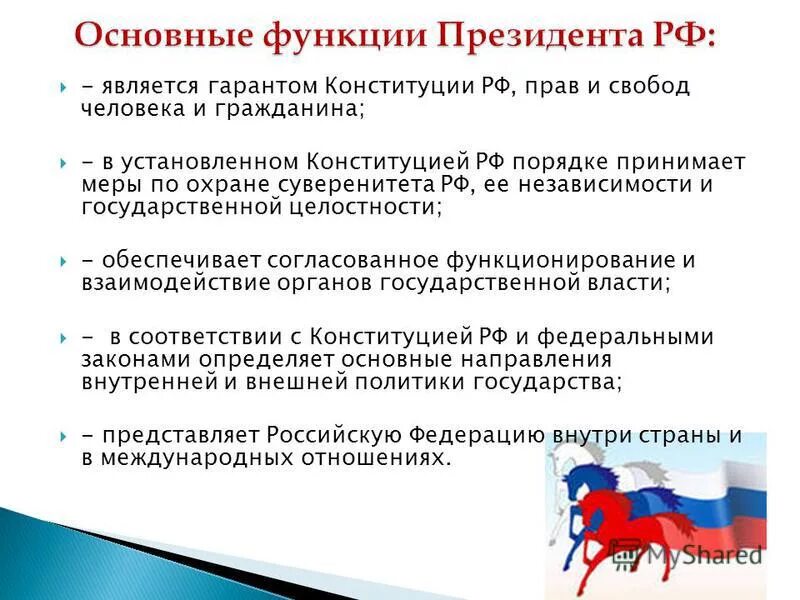 Основные функции Президента РФ:

- является гарантом Конституции РФ, прав и свобод человека и гражданина;

- в установленном Конституцией РФ порядке принимает меры по охране суверенитета РФ, ее независимости и государственной целостности;

- обеспечивает согласованное функционирование и взаимодействие органов государственной власти;

- в соответствии с Конституцией РФ и федеральными законами определяет основные направления внутренней и внешней политики государства;

- представляет Российскую Федерацию внутри страны и в международных отношениях.

MyShared